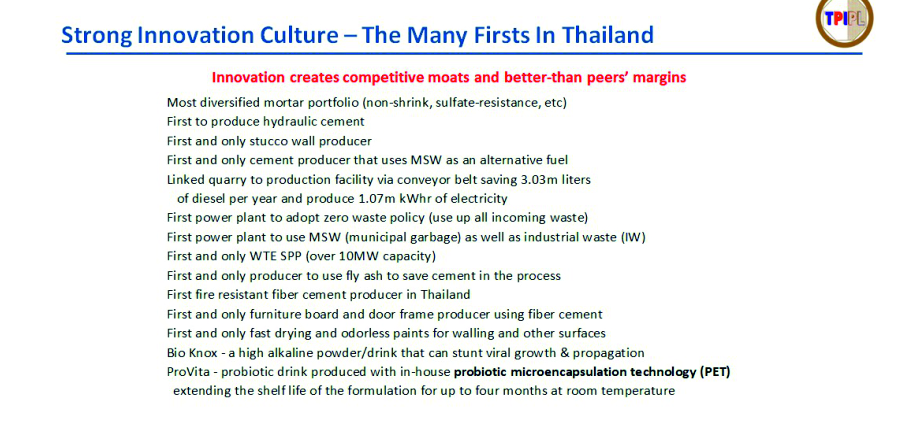 Strong Innovation Culture – The Many Firsts In Thailand

TPIPL

Innovation creates competitive moats and better-than peers' margins

Most diversified mortar portfolio (non-shrink, sulfate-resistance, etc)
First to produce hydraulic cement
First and only stucco wall producer
First and only cement producer that uses MSW as an alternative fuel
Linked quarry to production facility via conveyor belt saving 3.03m liters of diesel per year and produce 1.07m kWhr of electricity
First power plant to adopt zero waste policy (use up all incoming waste)
First power plant to use MSW (municipal garbage) as well as industrial waste (IW)
First and only WTE SPP (over 10MW capacity)
First and only producer to use fly ash to save cement in the process
First fire resistant fiber cement producer in Thailand
First and only furniture board and door frame producer using fiber cement
First and only fast drying and odorless paints for walling and other surfaces
Bio Knox - a high alkaline powder/drink that can stunt viral growth & propagation
ProVita - probiotic drink produced with in-house probiotic microencapsulation technology (PET) extending the shelf life of the formulation for up to four months at room temperature